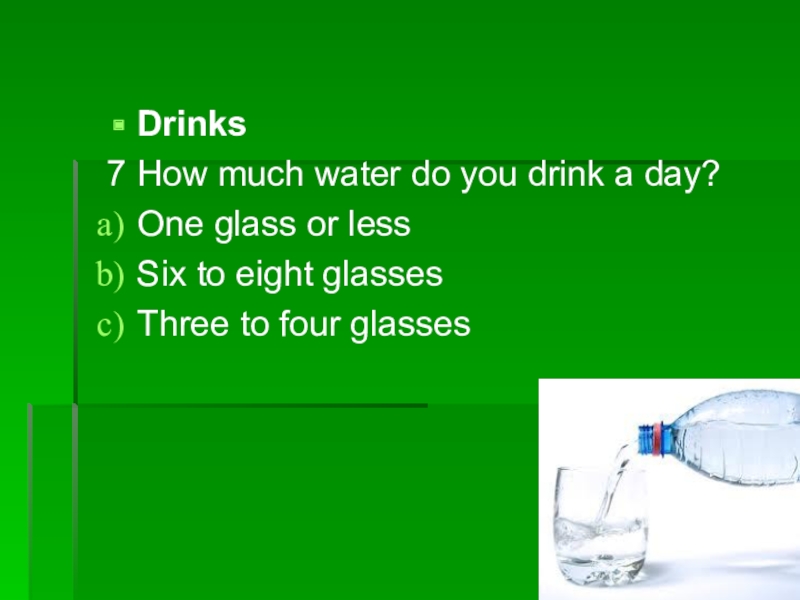 Drinks

7 How much water do you drink a day?

a) One glass or less
b) Six to eight glasses
c) Three to four glasses